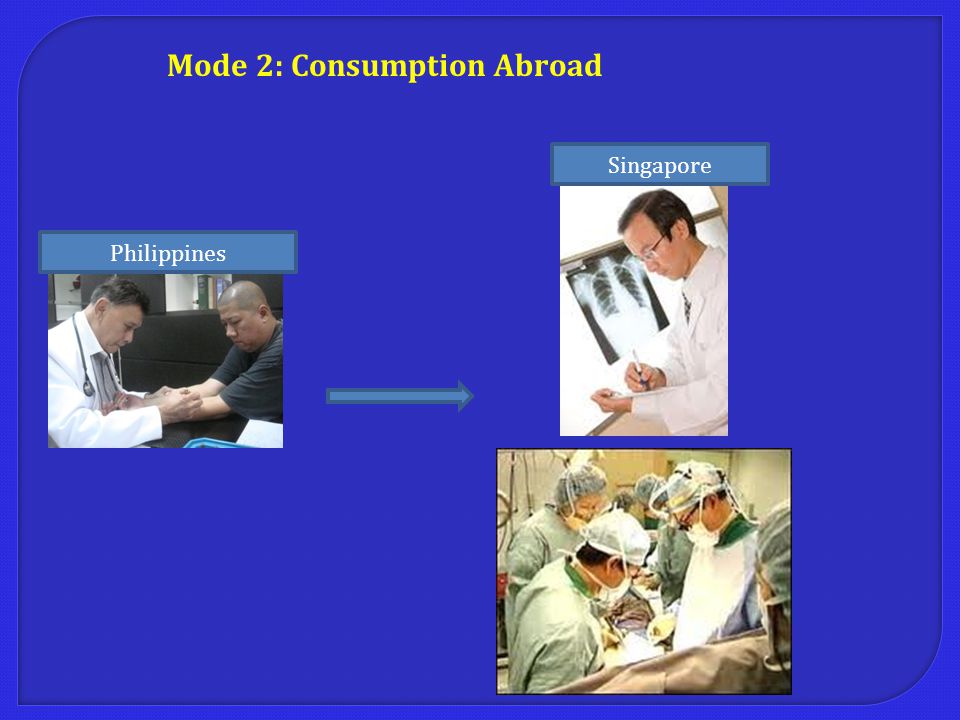 Mode 2: Consumption Abroad

Philippines

Singapore